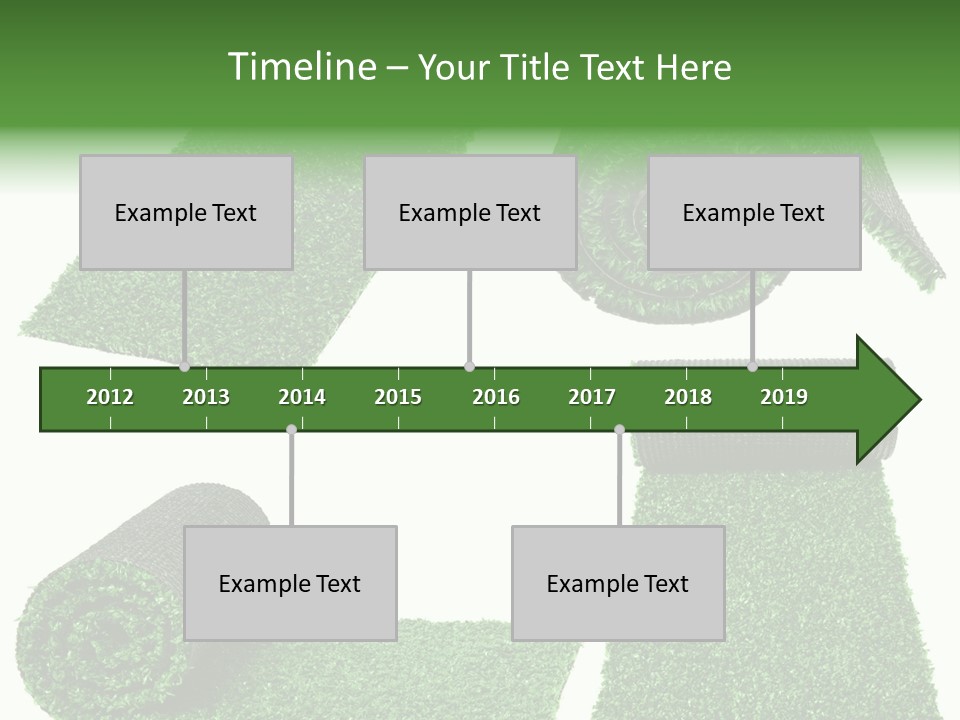 Timeline – Your Title Text Here

Example Text

Example Text

Example Text

2012 2013 2014 2015 2016 2017 2018 2019

Example Text

Example Text